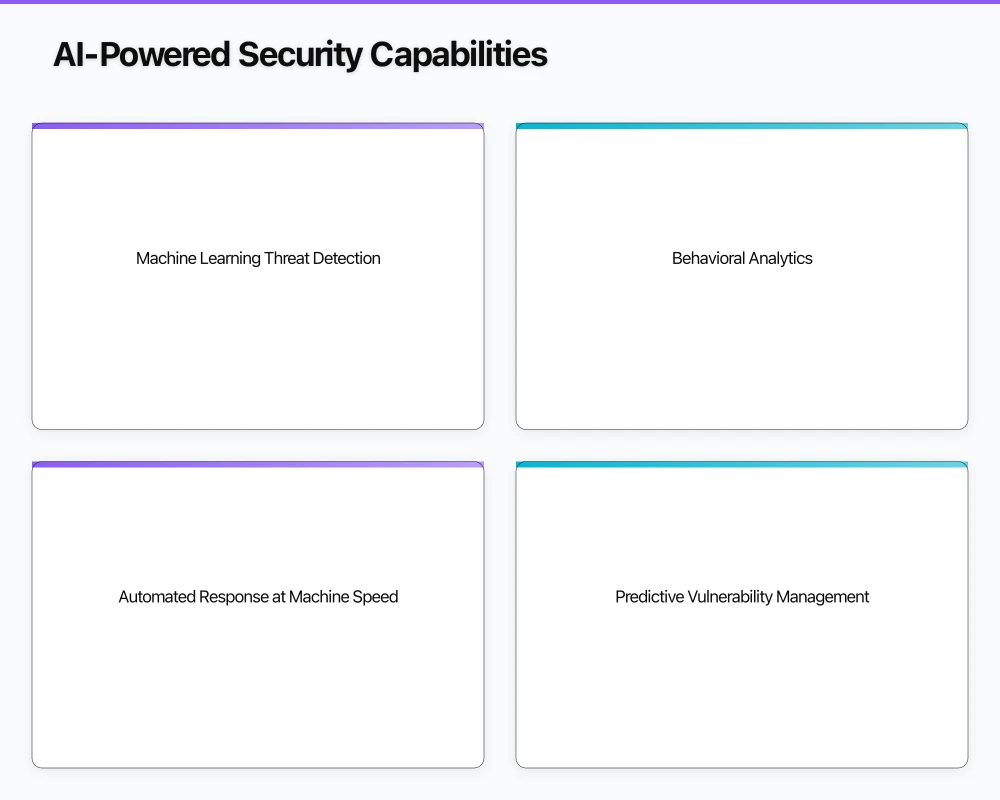 AI-Powered Security Capabilities

Machine Learning Threat Detection

Behavioral Analytics

Automated Response at Machine Speed

Predictive Vulnerability Management